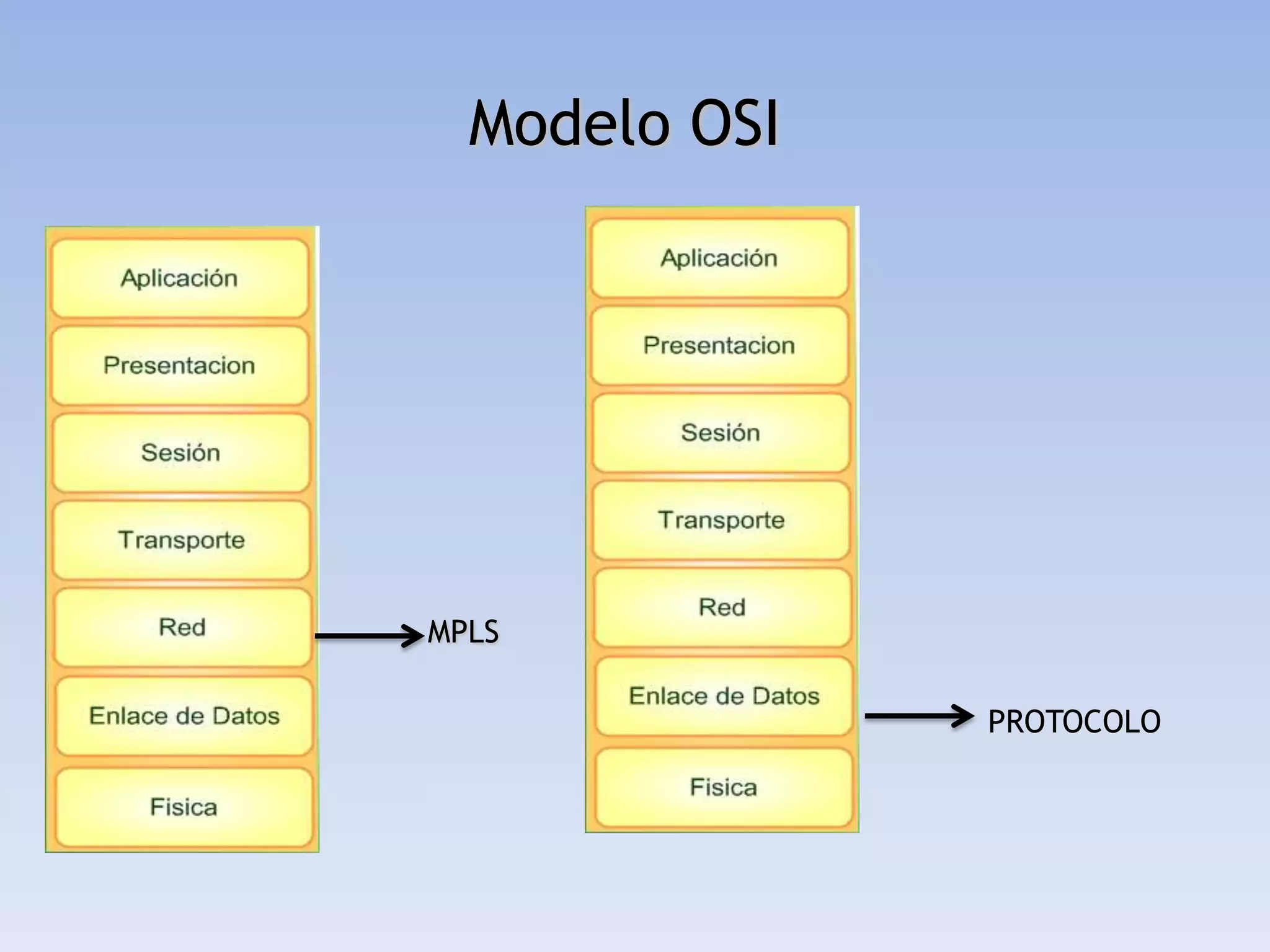 Modelo OSI

Aplicación

Presentacion

Sesión

Transporte

Red

Enlace de Datos

Fisica

MPLS

Aplicación

Presentacion

Sesión

Transporte

Red

Enlace de Datos

Fisica

PROTOCOLO